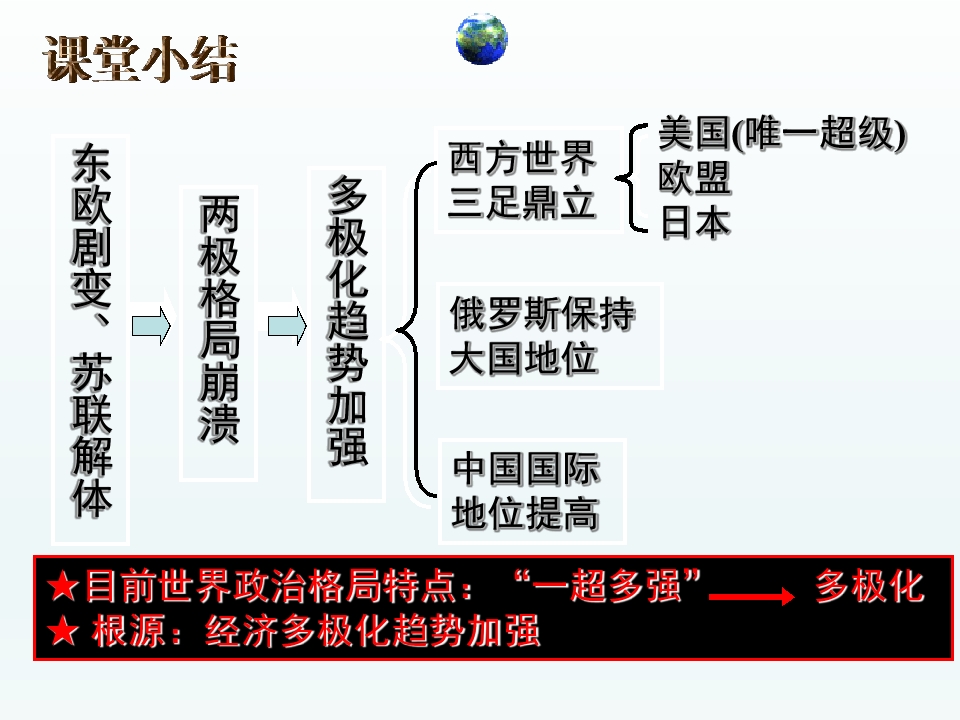 课堂小结

东欧剧变、苏联解体

两极格局崩溃

多极化趋势加强

西方世界三足鼎立

美国(唯一超级)
欧盟
日本

俄罗斯保持大国地位

中国国际地位提高

★目前世界政治格局特点：“一超多强” 多极化
★ 根源：经济多极化趋势加强